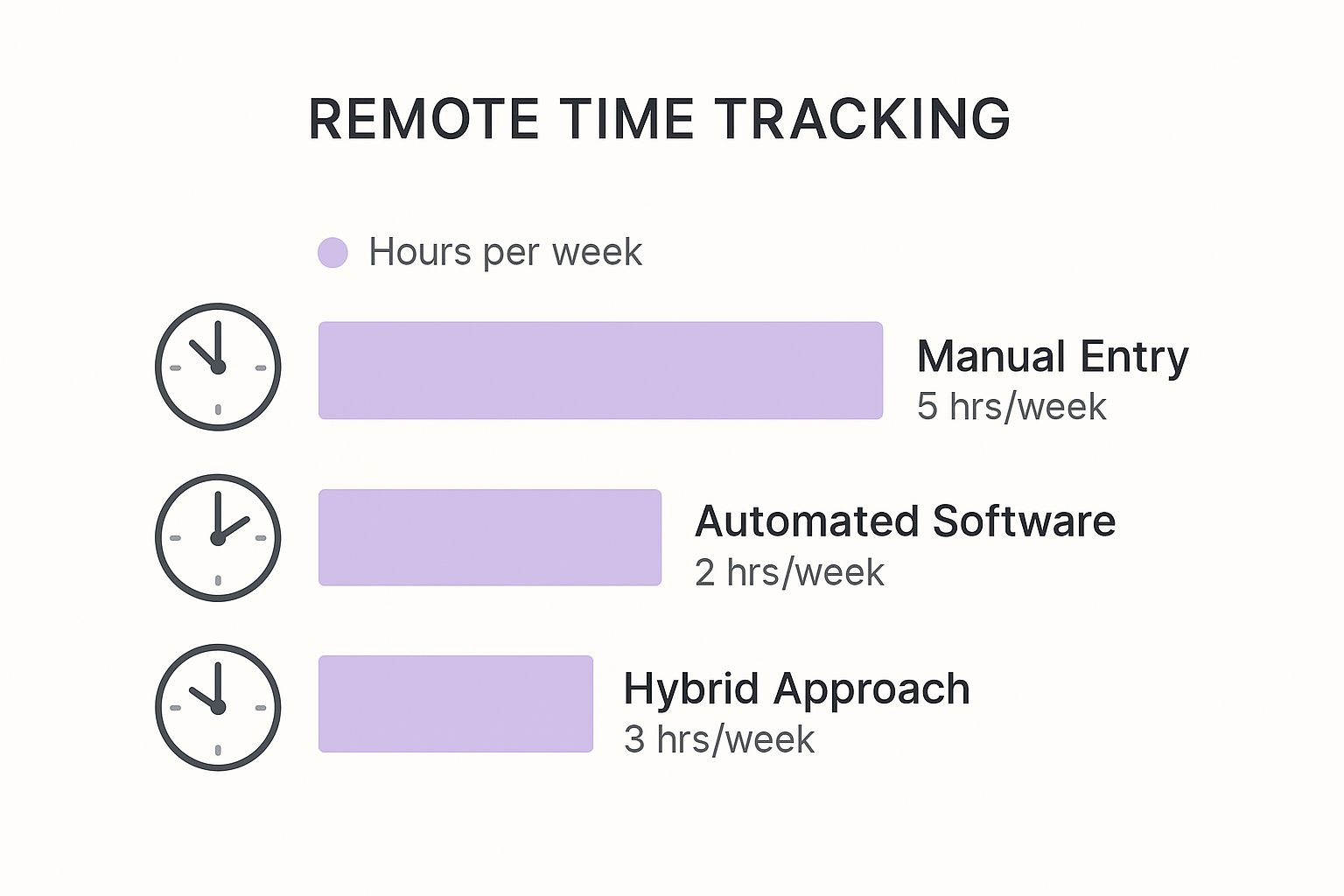 REMOTE TIME TRACKING

Hours per week

Manual Entry
5 hrs/week

Automated Software
2 hrs/week

Hybrid Approach
3 hrs/week